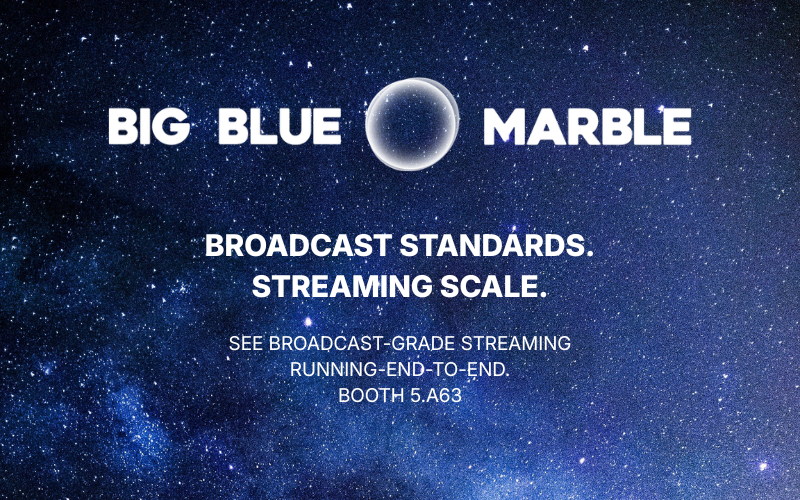 BIG BLUE MARBLE

BROADCAST STANDARDS.
STREAMING SCALE.

SEE BROADCAST-GRADE STREAMING RUNNING-END-TO-END.
BOOTH 5.A63